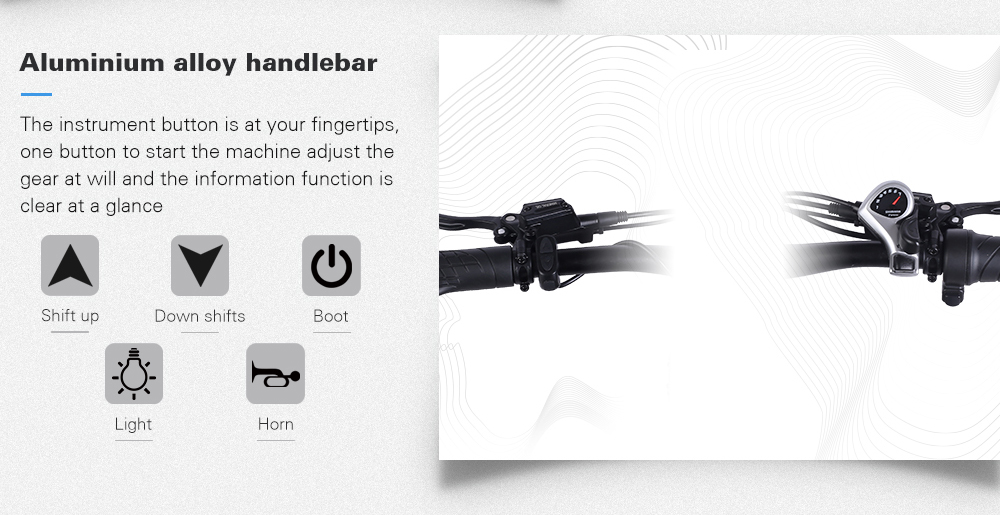 Aluminium alloy handlebar

The instrument button is at your fingertips, one button to start the machine adjust the gear at will and the information function is clear at a glance

Shift up

Down shifts

Boot

Light

Horn